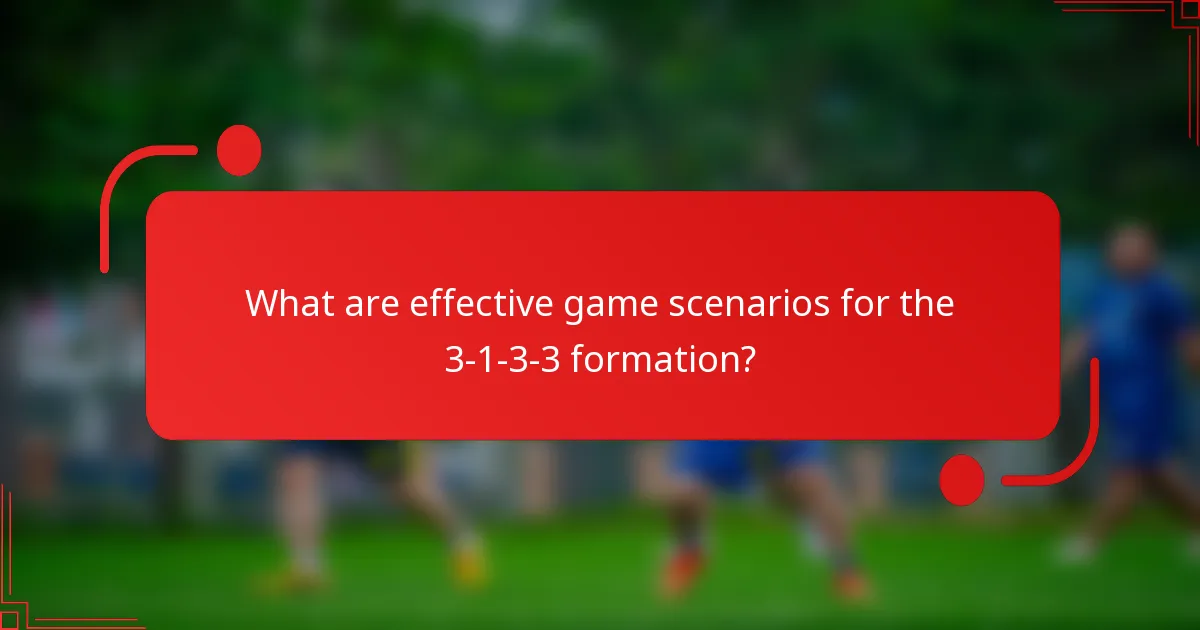 What are effective game scenarios for the 3-1-3-3 formation?